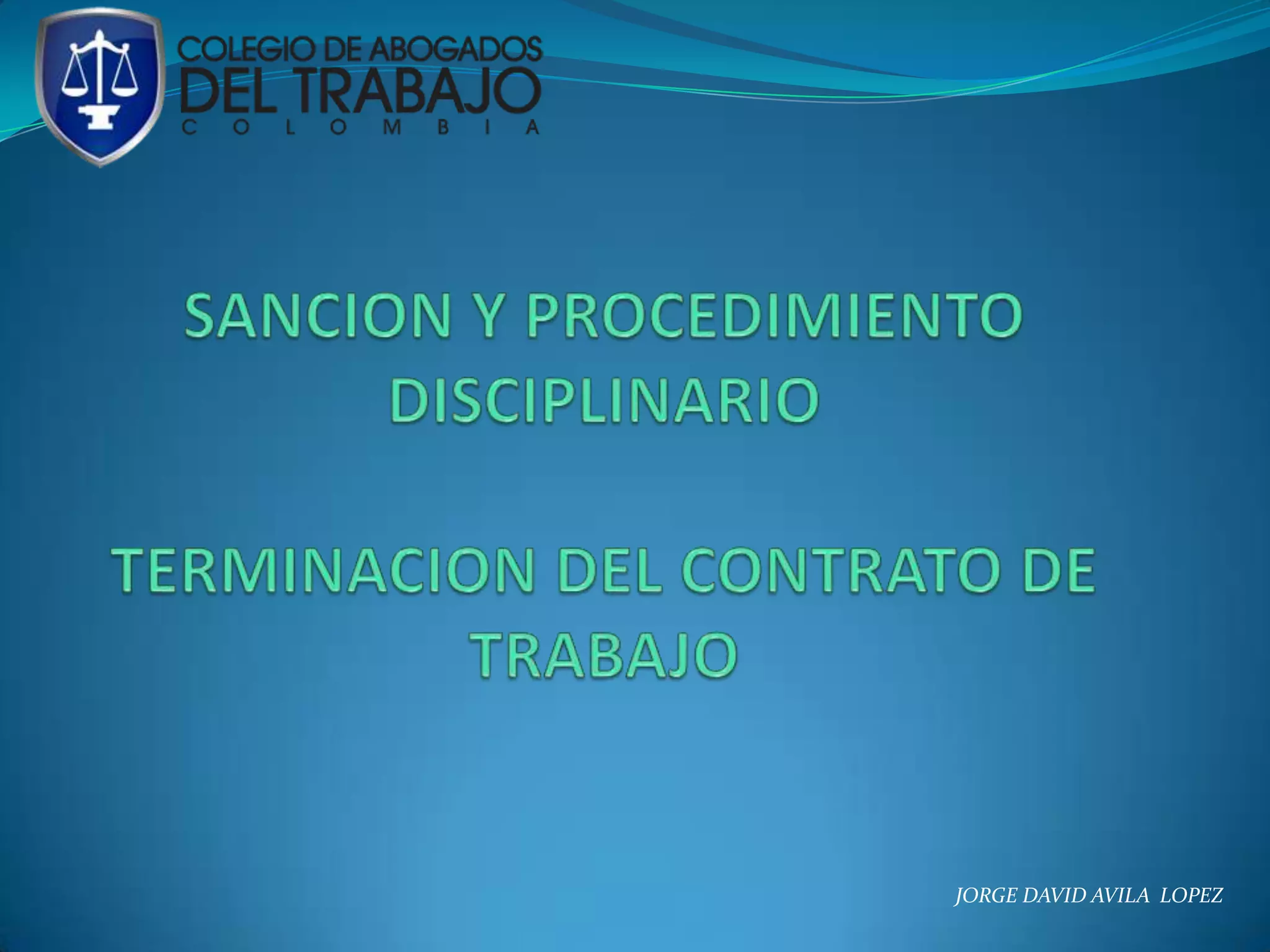 COLEGIO DE ABOGADOS
DEL TRABAJO
COLOMBIA

SANCION Y PROCEDIMIENTO DISCIPLINARIO

TERMINACION DEL CONTRATO DE TRABAJO

JORGE DAVID AVILA LOPEZ